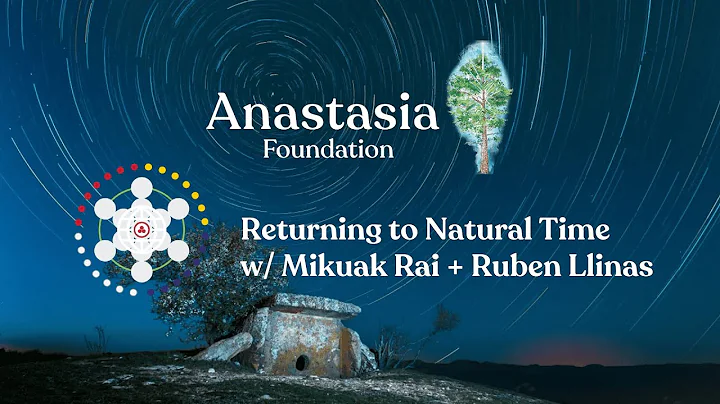 Anastasia
Foundation

Returning to Natural Time
w/ Mikuak Rai + Ruben Llinas